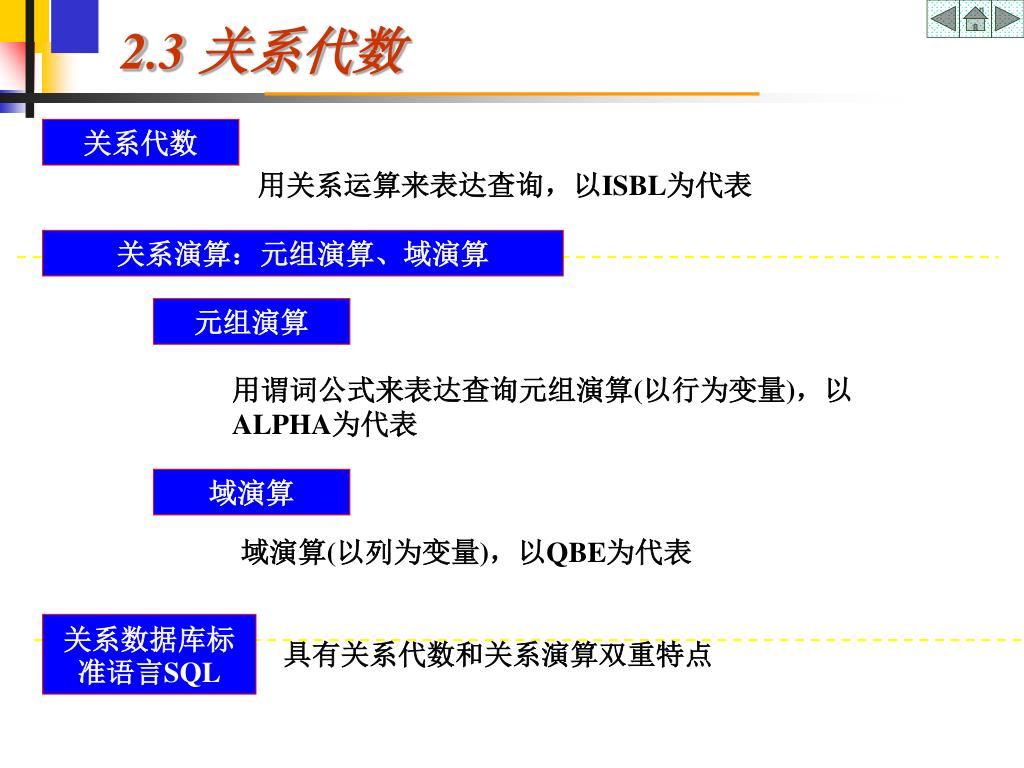 2.3 关系代数

关系代数

用关系运算来表达查询，以ISBL为代表

关系演算：元组演算、域演算

元组演算

用谓词公式来表达查询元组演算(以行为变量)，以ALPHA为代表

域演算

域演算(以列为变量)，以QBE为代表

关系数据库标准语言SQL

具有关系代数和关系演算双重特点